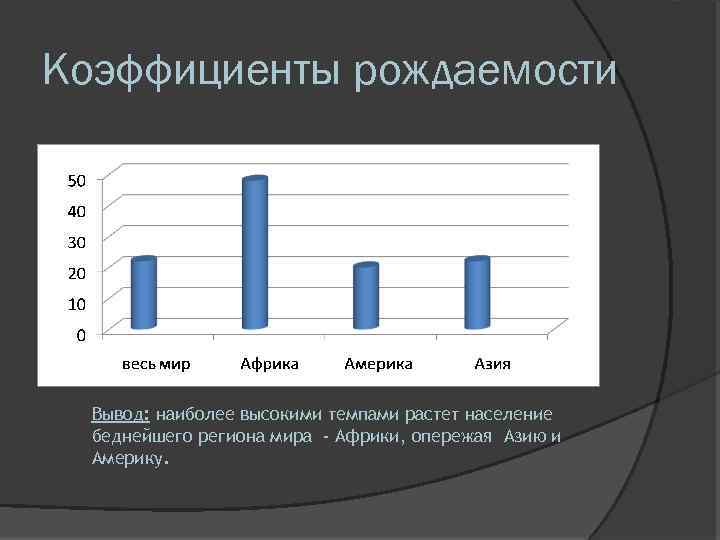 Коэффициенты рождаемости

50
40
30
20
10
0

весь мир
Африка
Америка
Азия

Вывод: наиболее высокими темпами растет население беднейшего региона мира - Африки, опережая Азию и Америку.